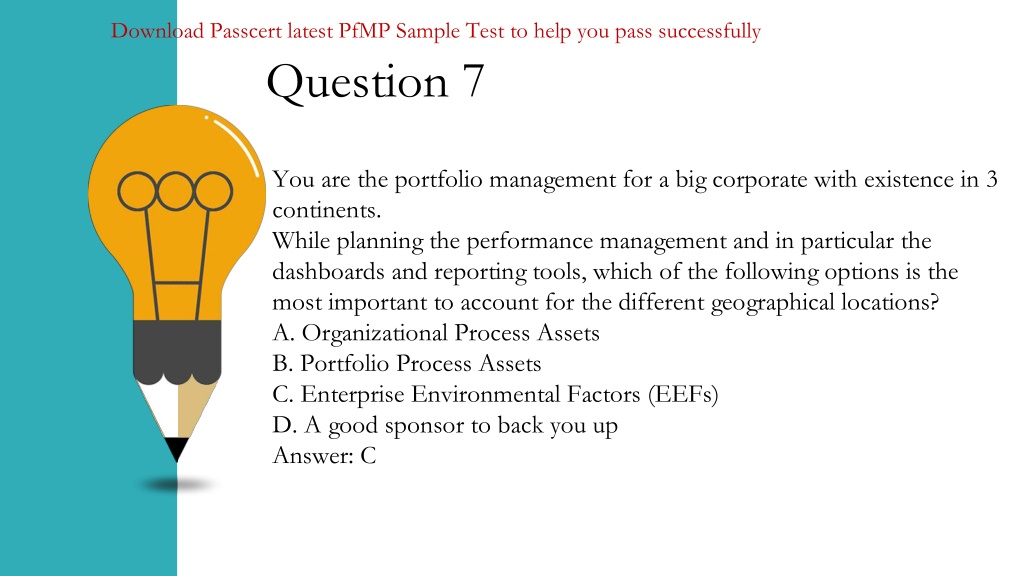 Download Passcert latest PfMP Sample Test to help you pass successfully

Question 7

You are the portfolio management for a big corporate with existence in 3 continents.
While planning the performance management and in particular the dashboards and reporting tools, which of the following options is the most important to account for the different geographical locations?
A. Organizational Process Assets
B. Portfolio Process Assets
C. Enterprise Environmental Factors (EEFs)
D. A good sponsor to back you up
Answer: C